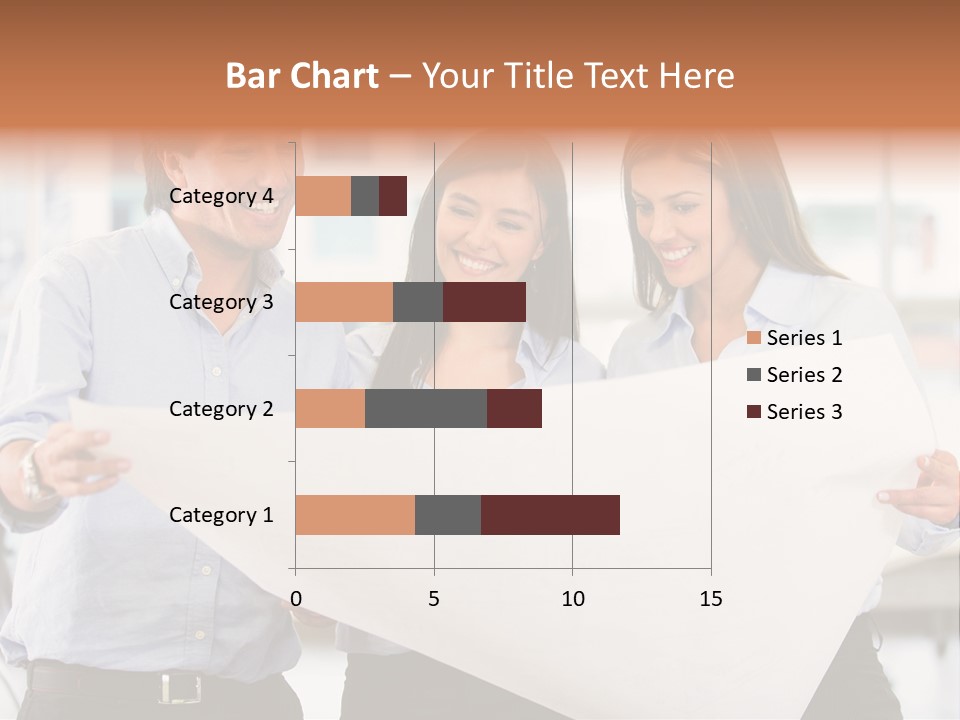 Bar Chart – Your Title Text Here

Category 4
Category 3
Category 2
Category 1

0
5
10
15

Series 1
Series 2
Series 3